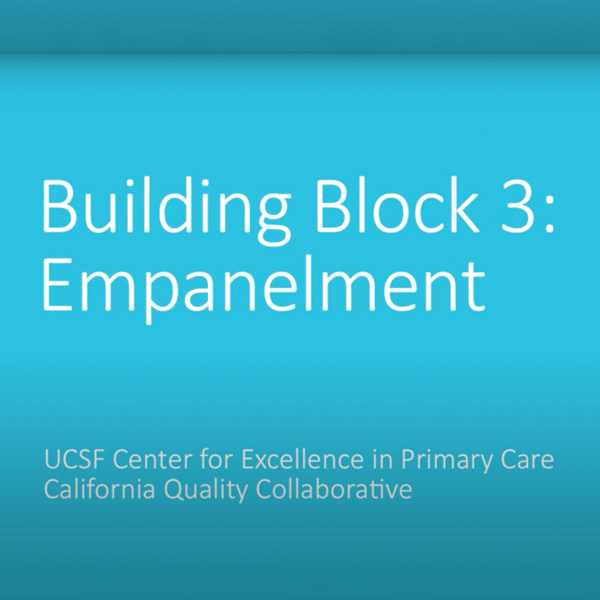 Building Block 3:
Empanelment

UCSF Center for Excellence in Primary Care
California Quality Collaborative